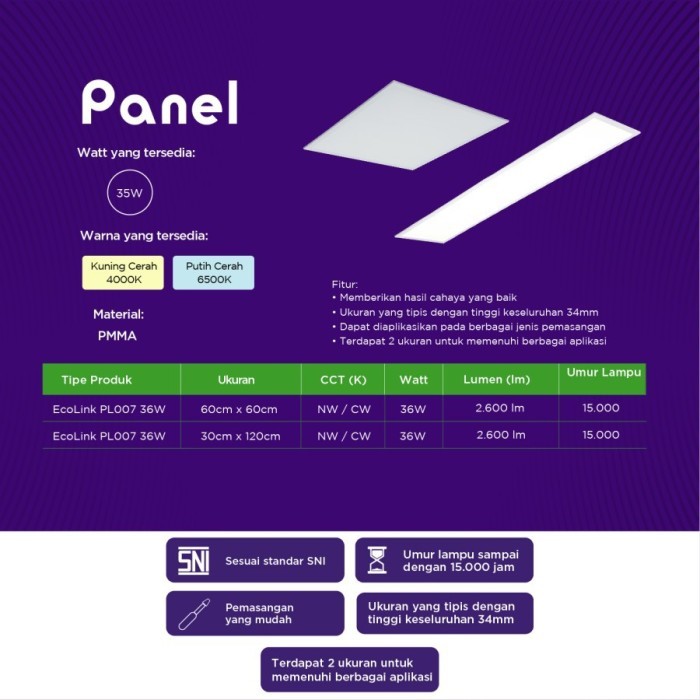 Panel

Watt yang tersedia:

35W

Warna yang tersedia:

Kuning Cerah 4000K

Putih Cerah 6500K

Material:
PMMA

Fitur:
• Memberikan hasil cahaya yang baik
• Ukuran yang tipis dengan tinggi keseluruhan 34mm
• Dapat diaplikasikan pada berbagai jenis pemasangan
• Terdapat 2 ukuran untuk memenuhi berbagai aplikasi

| Tipe Produk | Ukuran | CCT (K) | Watt | Lumen (lm) | Umur Lampu |
|---|---|---|---|---|---|
| EcoLink PL007 36W | 60cm x 60cm | NW / CW | 36W | 2.600 lm | 15.000 |
| EcoLink PL007 36W | 30cm x 120cm | NW / CW | 36W | 2.600 lm | 15.000 |

SNI Sesuai standar SNI

Umur lampu sampai dengan 15.000 jam

Pemasangan yang mudah

Ukuran yang tipis dengan tinggi keseluruhan 34mm

Terdapat 2 ukuran untuk memenuhi berbagai aplikasi